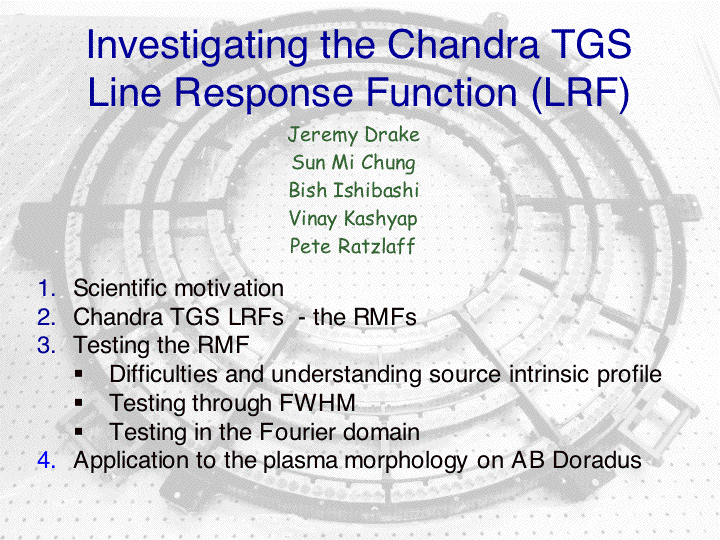 Investigating the Chandra TGS Line Response Function (LRF)

Jeremy Drake
Sun Mi Chung
Bish Ishibashi
Vinay Kashyap
Pete Ratzlaff

1. Scientific motivation
2. Chandra TGS LRFs - the RMFs
3. Testing the RMF
▪ Difficulties and understanding source intrinsic profile
▪ Testing through FWHM
▪ Testing in the Fourier domain
4. Application to the plasma morphology on AB Doradus